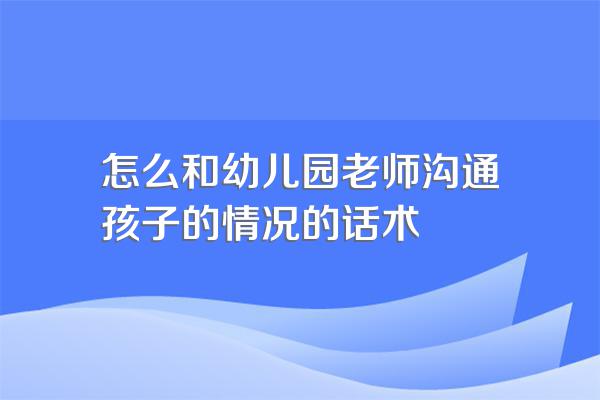 怎么和幼儿园老师沟通孩子的情况的话术